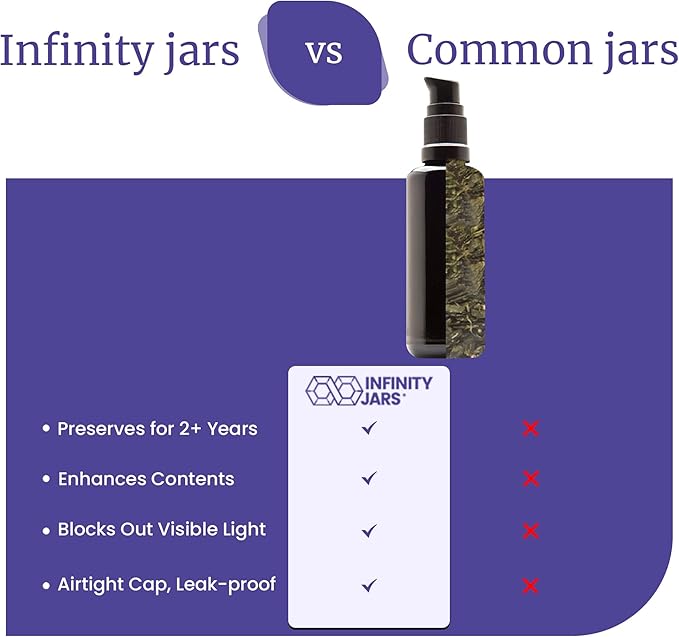 Infinity jars vs Common jars

INFINITY JARS

| | INFINITY JARS | |
|---|---|---|
| • Preserves for 2+ Years | ✓ | ✗ |
| • Enhances Contents | ✓ | ✗ |
| • Blocks Out Visible Light | ✓ | ✗ |
| • Airtight Cap, Leak-proof | ✓ | ✗ |